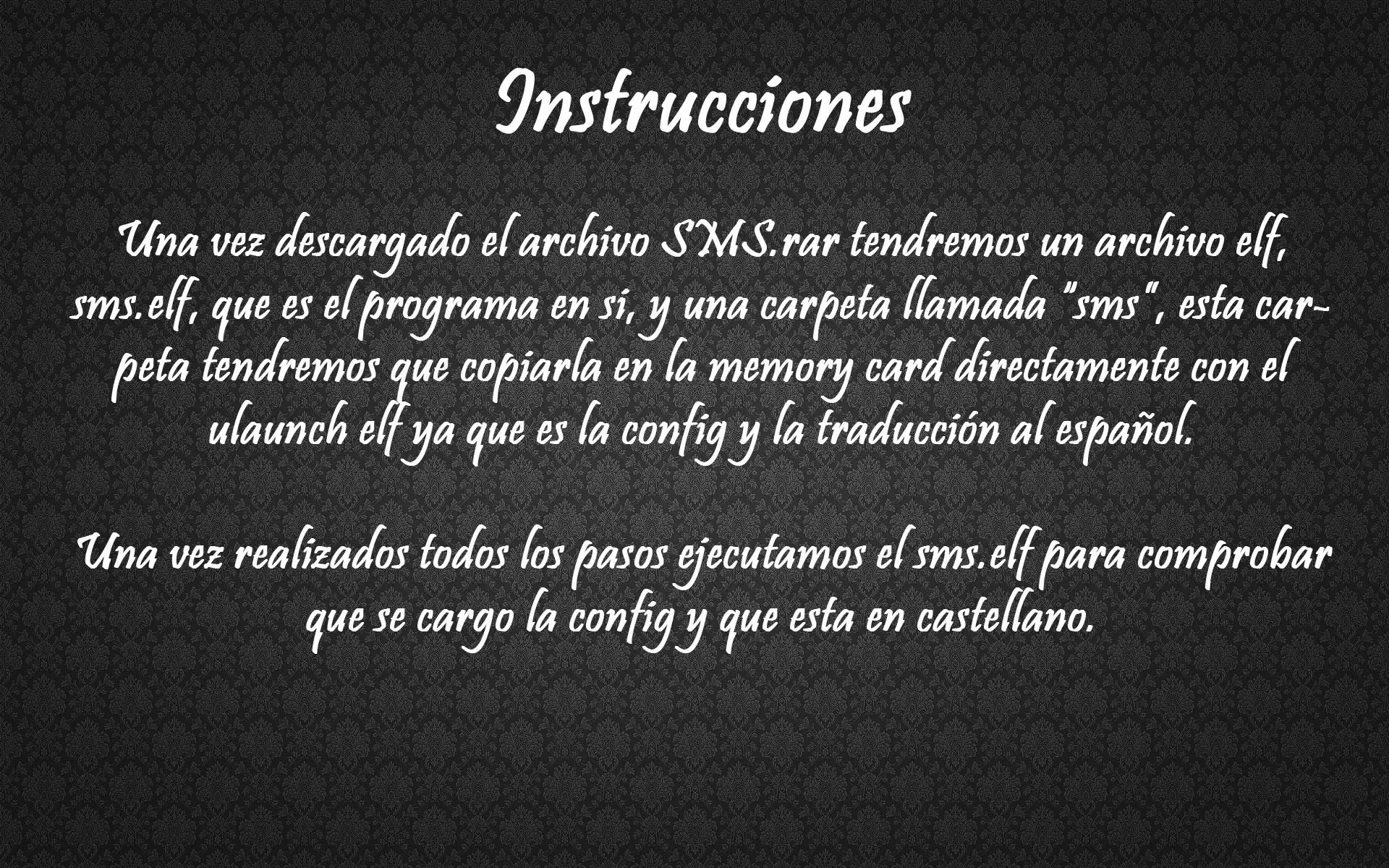 Instrucciones

Una vez descargado el archivo SMS.rar tendremos un archivo elf, sms.elf, que es el programa en si, y una carpeta llamada "sms", esta carpeta tendremos que copiarla en la memory card directamente con el ulaunch elf ya que es la config y la traducción al español.

Una vez realizados todos los pasos ejecutamos el sms.elf para comprobar que se cargo la config y que esta en castellano.